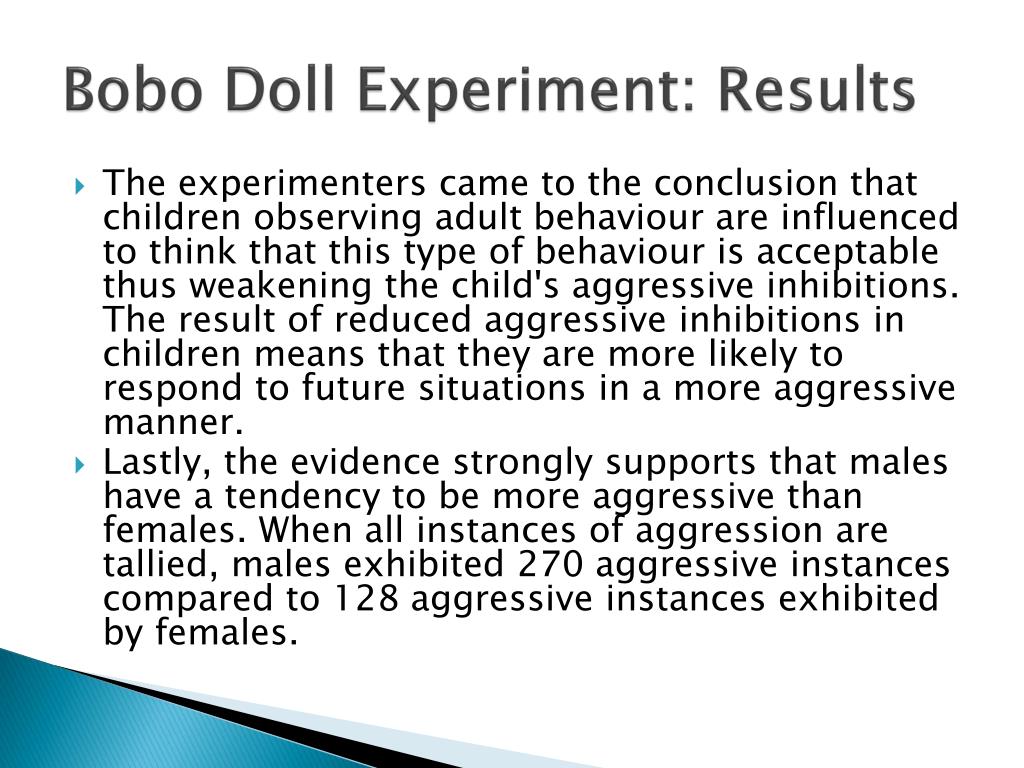 Bobo Doll Experiment: Results

The experimenters came to the conclusion that children observing adult behaviour are influenced to think that this type of behaviour is acceptable thus weakening the child's aggressive inhibitions. The result of reduced aggressive inhibitions in children means that they are more likely to respond to future situations in a more aggressive manner.

Lastly, the evidence strongly supports that males have a tendency to be more aggressive than females. When all instances of aggression are tallied, males exhibited 270 aggressive instances compared to 128 aggressive instances exhibited by females.